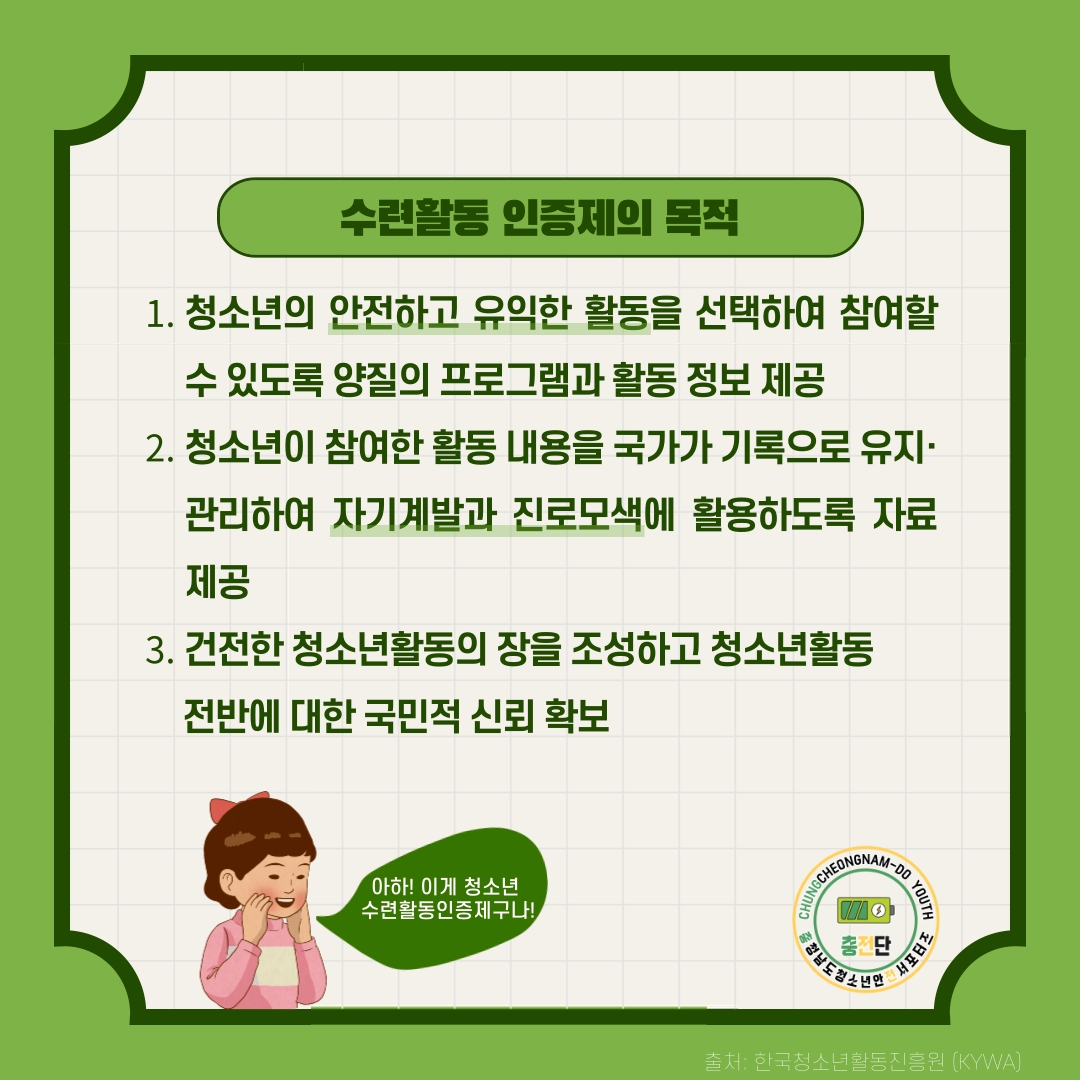 수련활동 인증제의 목적

1. 청소년의 안전하고 유익한 활동을 선택하여 참여할 수 있도록 양질의 프로그램과 활동 정보 제공

2. 청소년이 참여한 활동 내용을 국가가 기록으로 유지·관리하여 자기계발과 진로모색에 활용하도록 자료 제공

3. 건전한 청소년활동의 장을 조성하고 청소년활동 전반에 대한 국민적 신뢰 확보

아하! 이게 청소년 수련활동인증제구나!

CHUNGCHEONGNAM-DO YOUTH
충전단
충청남도청소년안전서포터즈

출처: 한국청소년활동진흥원 (KYWA)